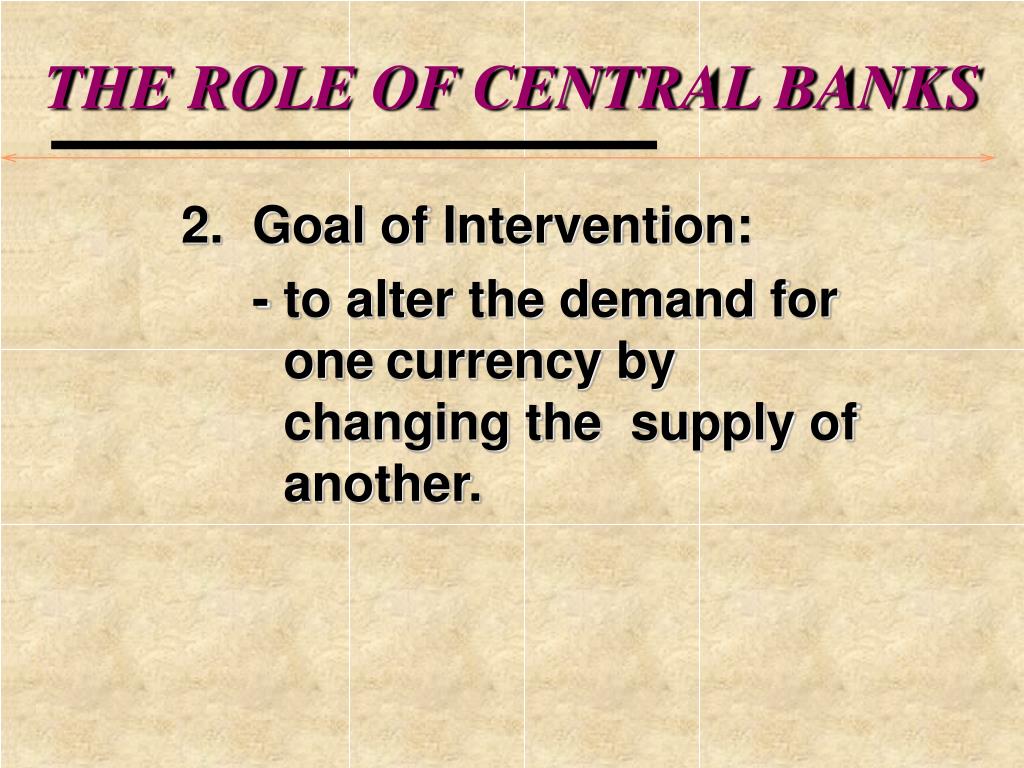 THE ROLE OF CENTRAL BANKS

2. Goal of Intervention:

- to alter the demand for one currency by changing the supply of another.